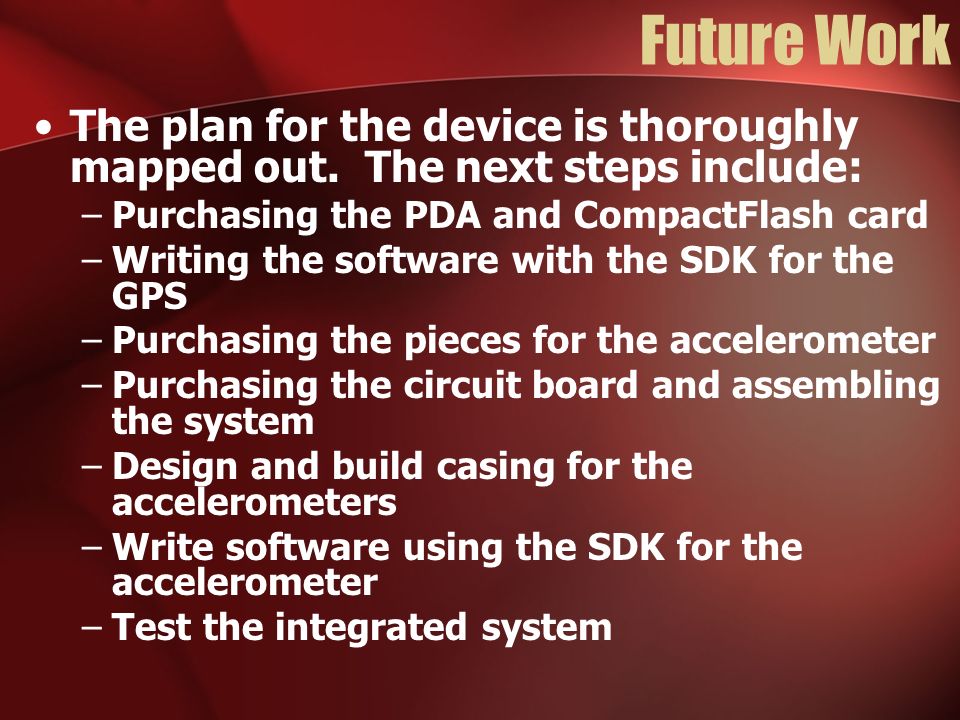 Future Work

• The plan for the device is thoroughly mapped out.  The next steps include:
– Purchasing the PDA and CompactFlash card
– Writing the software with the SDK for the GPS
– Purchasing the pieces for the accelerometer
– Purchasing the circuit board and assembling the system
– Design and build casing for the accelerometers
– Write software using the SDK for the accelerometer
– Test the integrated system